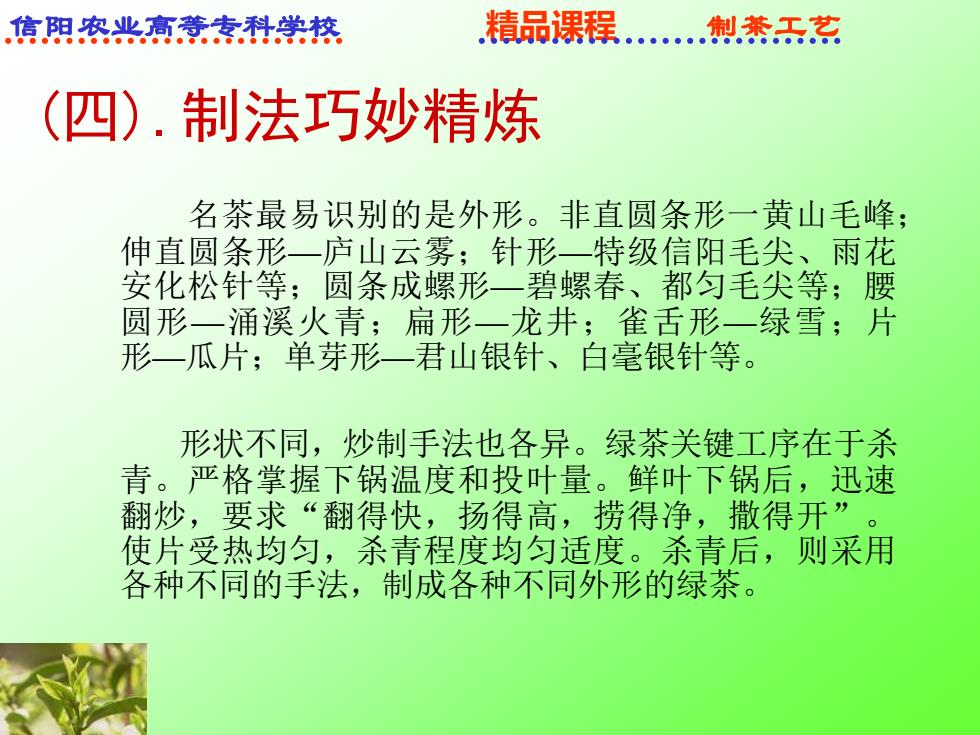 信阳农业高等专科学校 精品课程……………制茶工艺

(四).制法巧妙精炼

名茶最易识别的是外形。非直圆条形一黄山毛峰；伸直圆条形—庐山云雾；针形—特级信阳毛尖、雨花安化松针等；圆条成螺形—碧螺春、都匀毛尖等；腰圆形—涌溪火青；扁形—龙井；雀舌形—绿雪；片形—瓜片；单芽形—君山银针、白毫银针等。

形状不同，炒制手法也各异。绿茶关键工序在于杀青。严格掌握下锅温度和投叶量。鲜叶下锅后，迅速翻炒，要求“翻得快，扬得高，捞得净，撒得开”。使片受热均匀，杀青程度均匀适度。杀青后，则采用各种不同的手法，制成各种不同外形的绿茶。